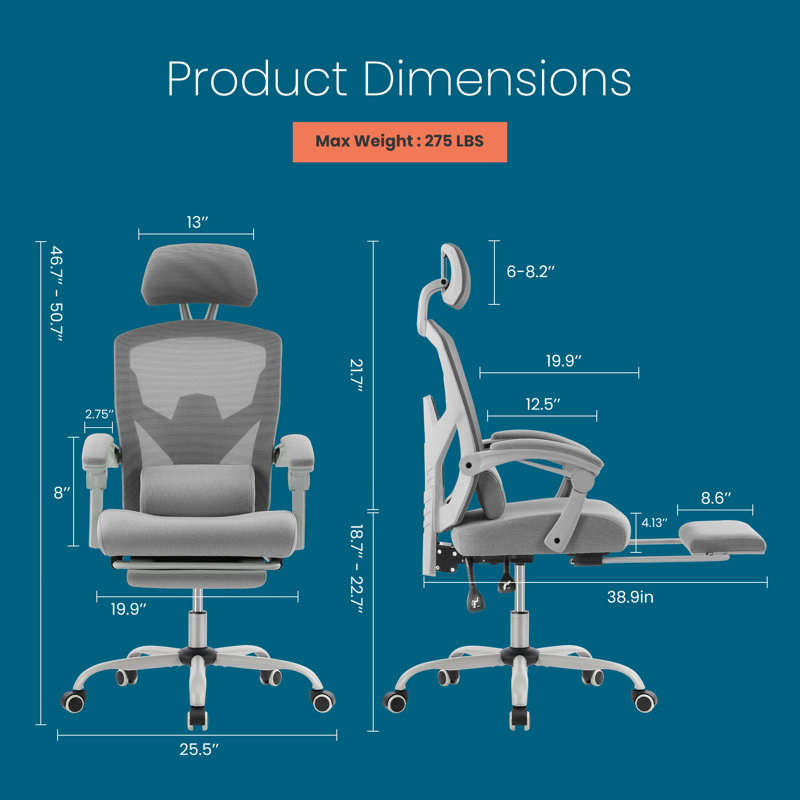 Product Dimensions

Max Weight : 275 LBS

13″

46.7″ - 50.7″

2.75″

8″

19.9″

25.5″

6-8.2″

21.7″

19.9″

12.5″

8.6″

4.13″

18.7″ - 22.7″

38.9in